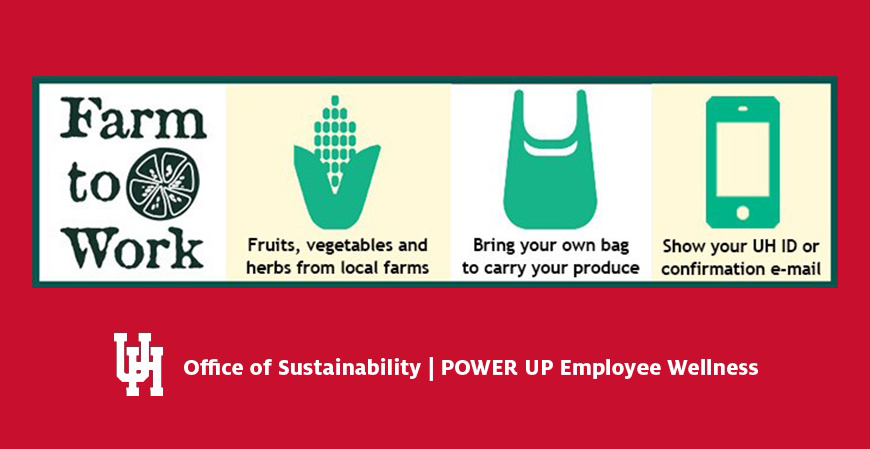 Farm to Work

Fruits, vegetables and herbs from local farms

Bring your own bag to carry your produce

Show your UH ID or confirmation e-mail

UH

Office of Sustainability | POWER UP Employee Wellness